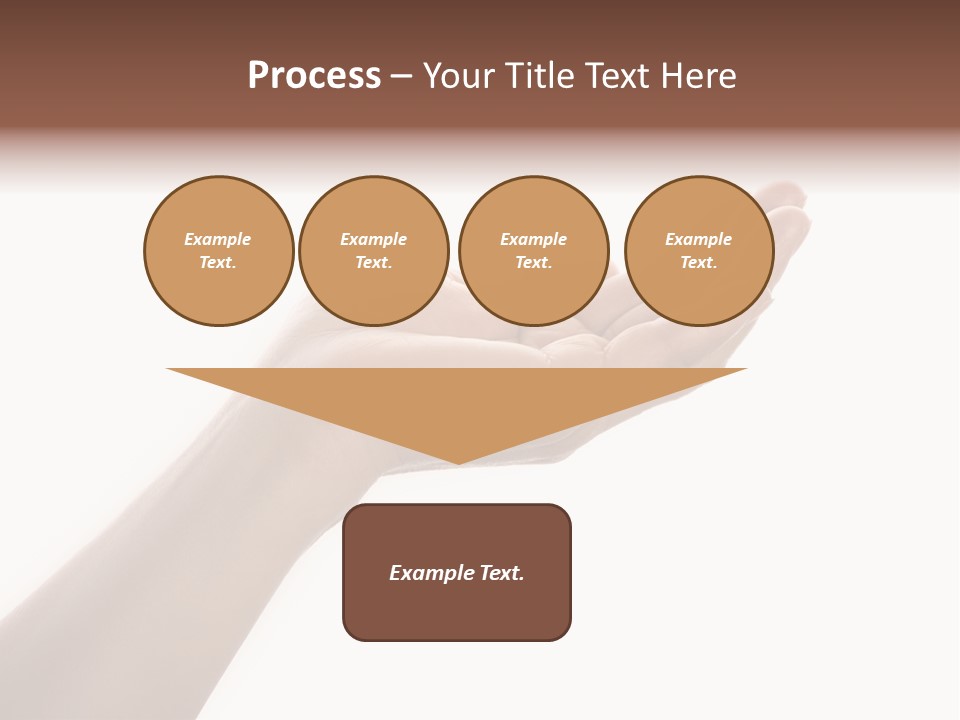 Process – Your Title Text Here

Example Text.

Example Text.

Example Text.

Example Text.

Example Text.